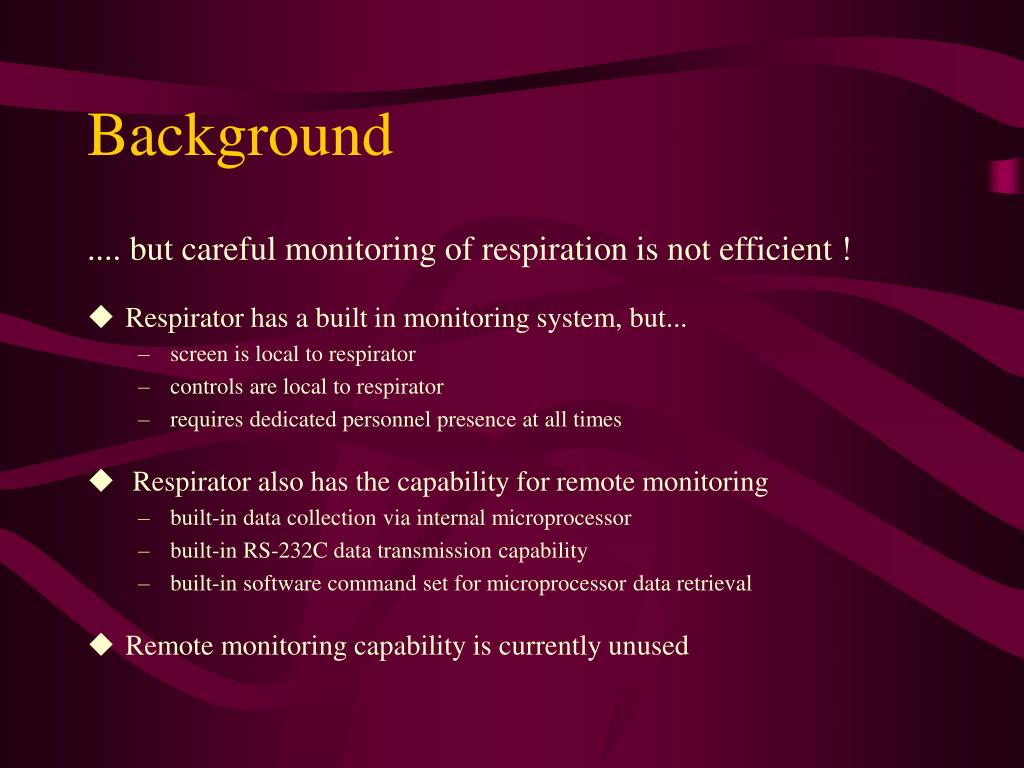 Background

.... but careful monitoring of respiration is not efficient !

◆ Respirator has a built in monitoring system, but...
– screen is local to respirator
– controls are local to respirator
– requires dedicated personnel presence at all times

◆ Respirator also has the capability for remote monitoring
– built-in data collection via internal microprocessor
– built-in RS-232C data transmission capability
– built-in software command set for microprocessor data retrieval

◆ Remote monitoring capability is currently unused